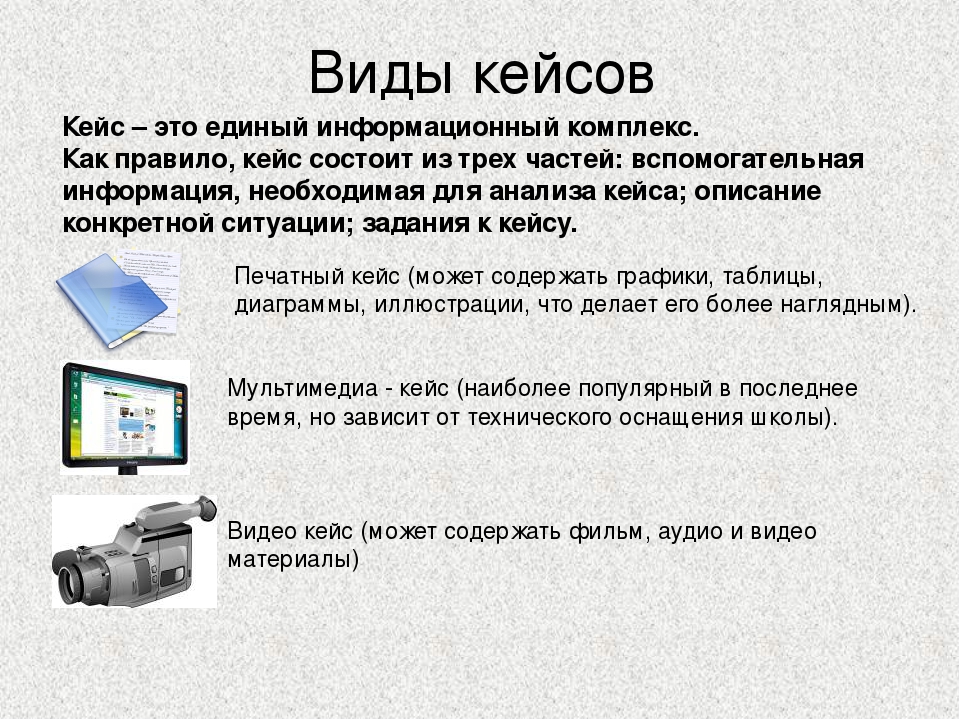 Виды кейсов

Кейс – это единый информационный комплекс.
Как правило, кейс состоит из трех частей: вспомогательная информация, необходимая для анализа кейса; описание конкретной ситуации; задания к кейсу.

Печатный кейс (может содержать графики, таблицы, диаграммы, иллюстрации, что делает его более наглядным).

Мультимедиа - кейс (наиболее популярный в последнее время, но зависит от технического оснащения школы).

Видео кейс (может содержать фильм, аудио и видео материалы)